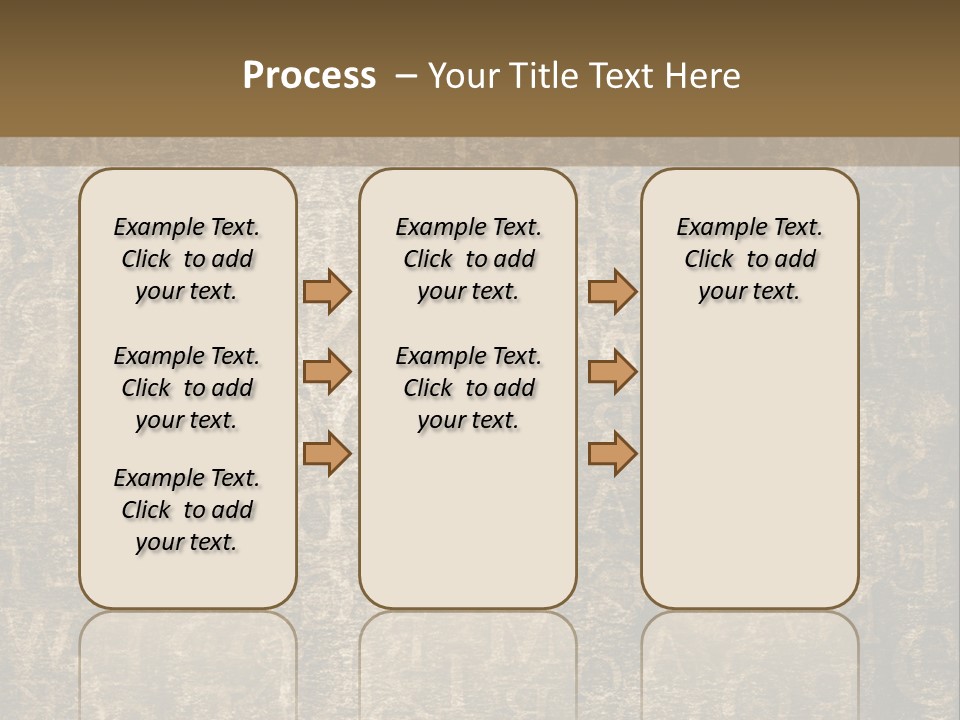 Process – Your Title Text Here

Example Text. Click to add your text.

Example Text. Click to add your text.

Example Text. Click to add your text.

Example Text. Click to add your text.

Example Text. Click to add your text.

Example Text. Click to add your text.